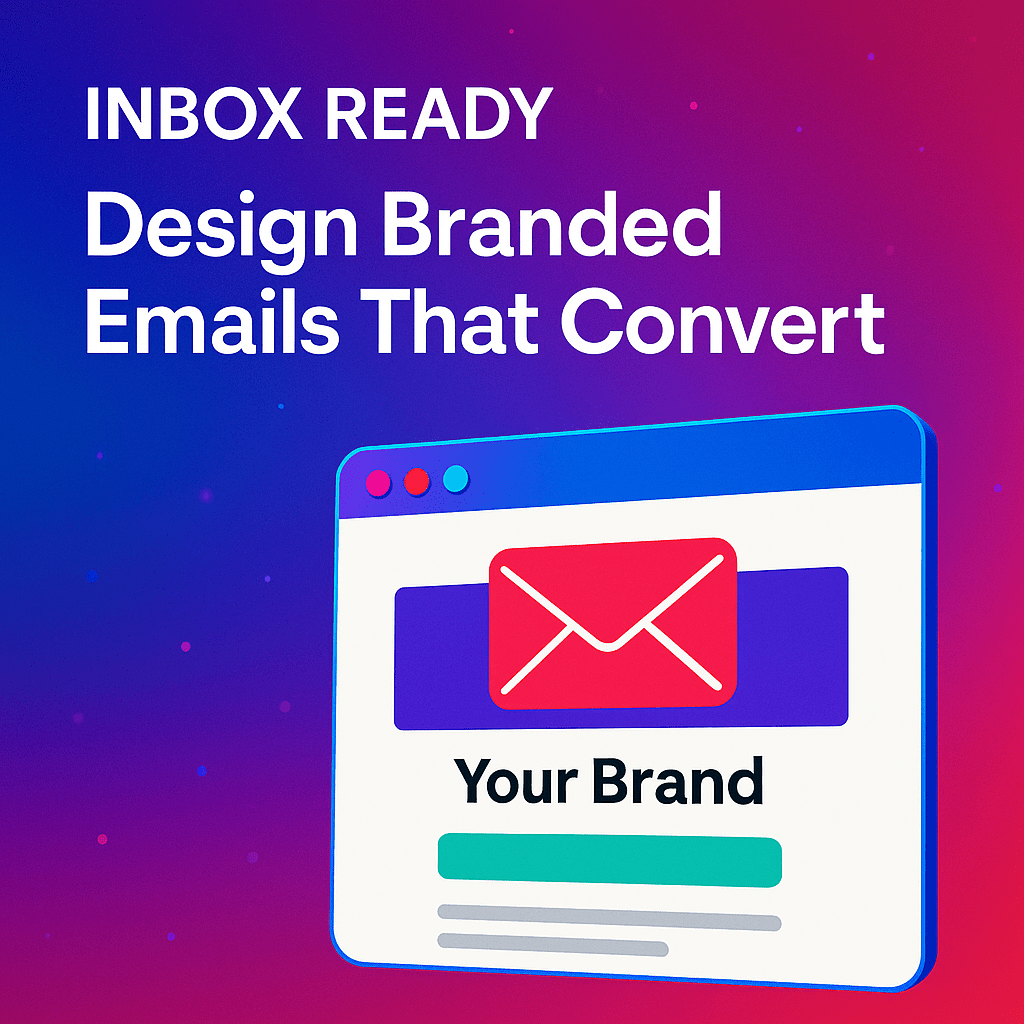 INBOX READY

Design Branded Emails That Convert

Your Brand